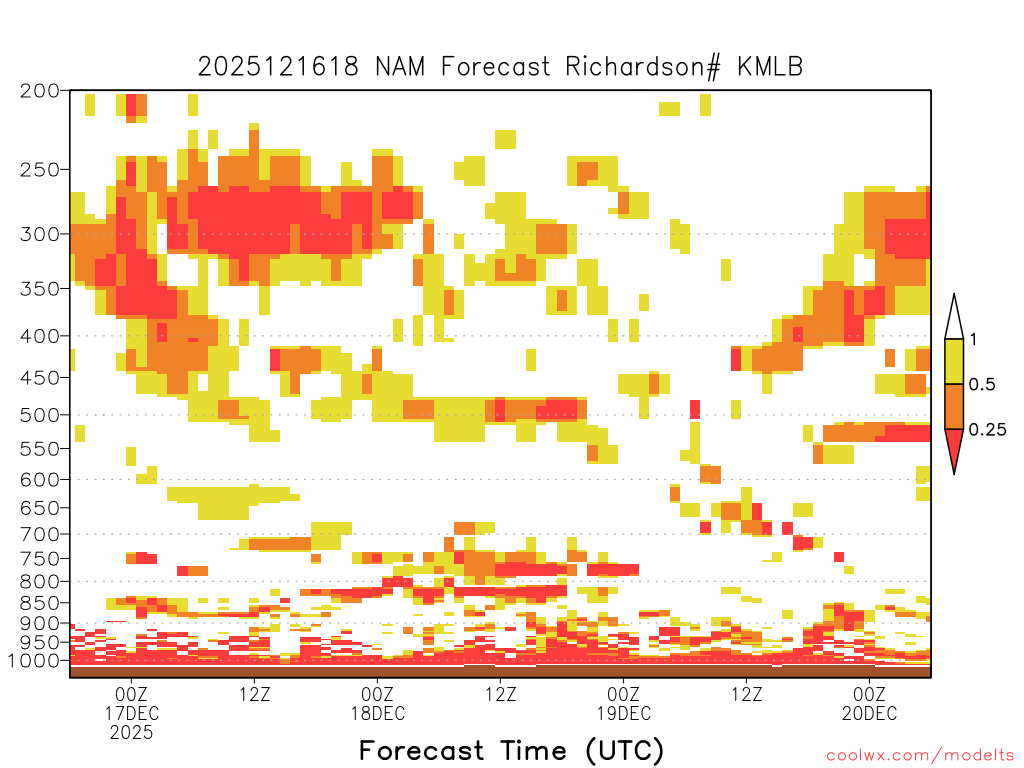 2025121618 NAM Forecast Richardson# KMLB

200
250
300
350
400
450
500
550
600
650
700
750
800
850
900
950
1000

1
0.5
0.25

00Z
17DEC
2025
12Z
00Z
18DEC
12Z
00Z
19DEC
12Z
00Z
20DEC

Forecast Time (UTC)

coolwx.com/modelts